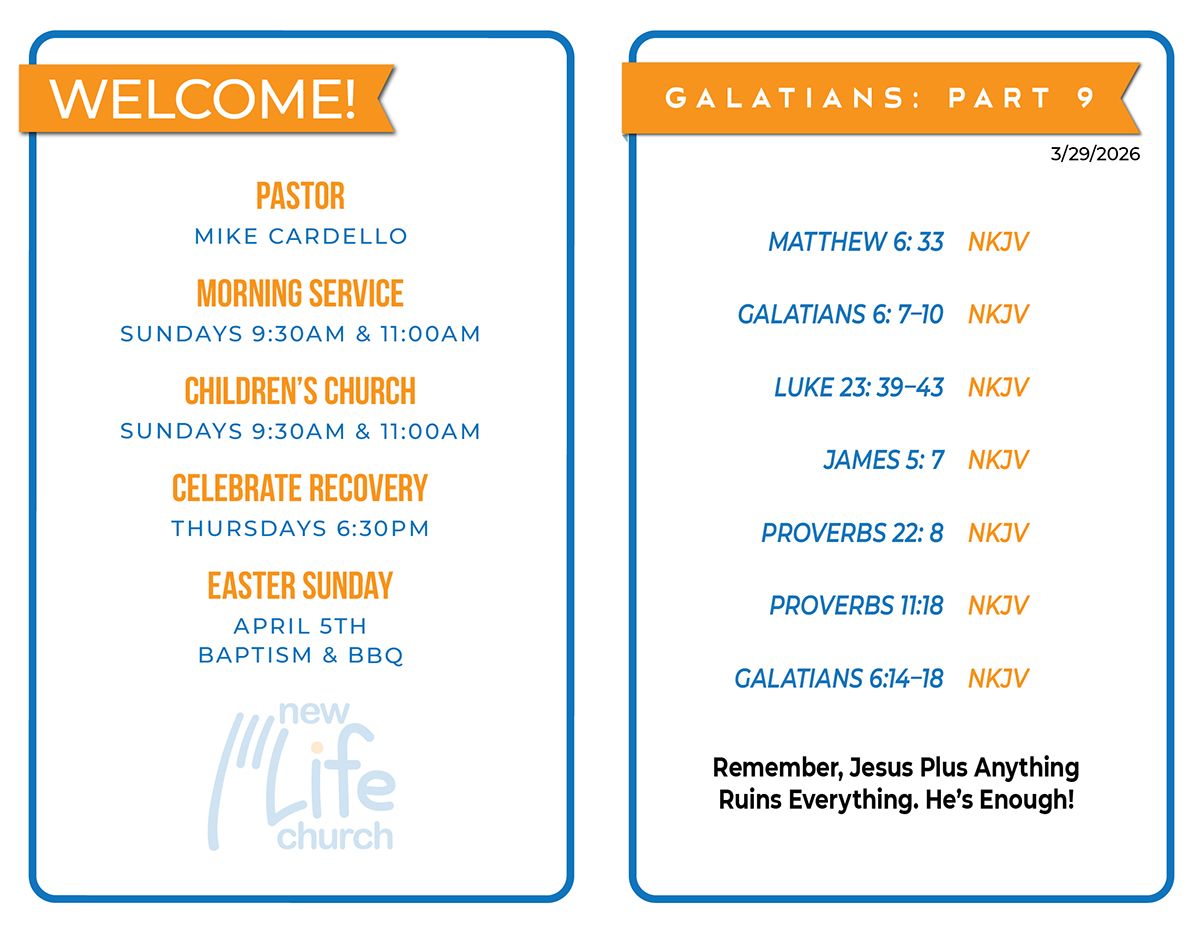 WELCOME!

PASTOR
MIKE CARDELLO

MORNING SERVICE
SUNDAYS 9:30AM & 11:00AM

CHILDREN'S CHURCH
SUNDAYS 9:30AM & 11:00AM

CELEBRATE RECOVERY
THURSDAYS 6:30PM

EASTER SUNDAY
APRIL 5TH
BAPTISM & BBQ

new Life church

GALATIANS: PART 9

3/29/2026

MATTHEW 6: 33 NKJV

GALATIANS 6: 7–10 NKJV

LUKE 23: 39–43 NKJV

JAMES 5: 7 NKJV

PROVERBS 22: 8 NKJV

PROVERBS 11:18 NKJV

GALATIANS 6:14–18 NKJV

Remember, Jesus Plus Anything Ruins Everything. He's Enough!